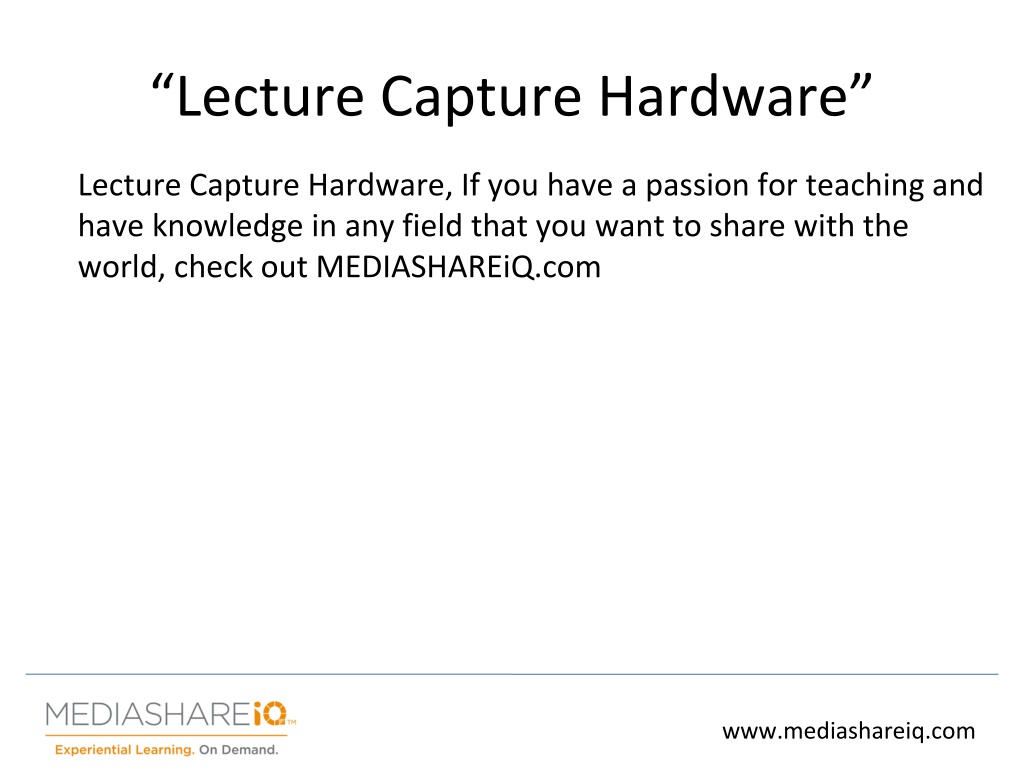 “Lecture Capture Hardware”

Lecture Capture Hardware, If you have a passion for teaching and have knowledge in any field that you want to share with the world, check out MEDIASHAREiQ.com

MEDIASHAREiQ™
Experiential Learning. On Demand.

www.mediashareiq.com